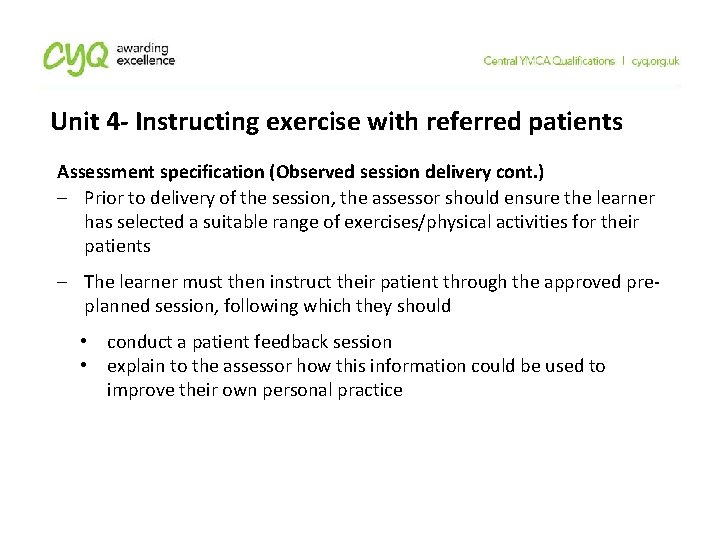 cyq awarding excellence

Central YMCA Qualifications | cyq.org.uk

Unit 4- Instructing exercise with referred patients

Assessment specification (Observed session delivery cont.)

– Prior to delivery of the session, the assessor should ensure the learner has selected a suitable range of exercises/physical activities for their patients

– The learner must then instruct their patient through the approved pre-planned session, following which they should

• conduct a patient feedback session
• explain to the assessor how this information could be used to improve their own personal practice